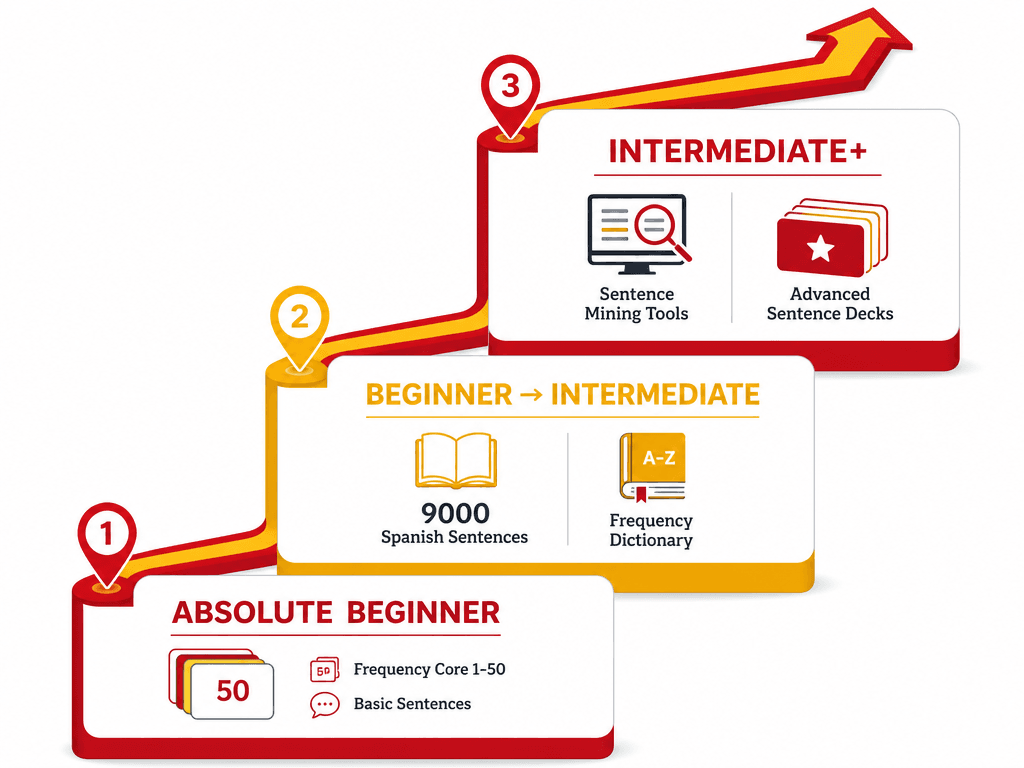 3

INTERMEDIATE+

Sentence Mining Tools

Advanced Sentence Decks

2

BEGINNER → INTERMEDIATE

9000 Spanish Sentences

A-Z

Frequency Dictionary

1

ABSOLUTE BEGINNER

50

50

Frequency Core 1-50

Basic Sentences